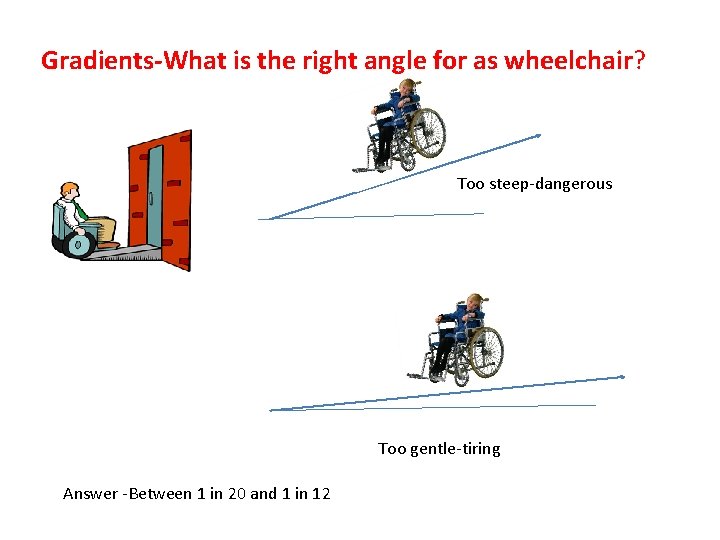 Gradients-What is the right angle for as wheelchair?

Too steep-dangerous

Too gentle-tiring

Answer -Between 1 in 20 and 1 in 12